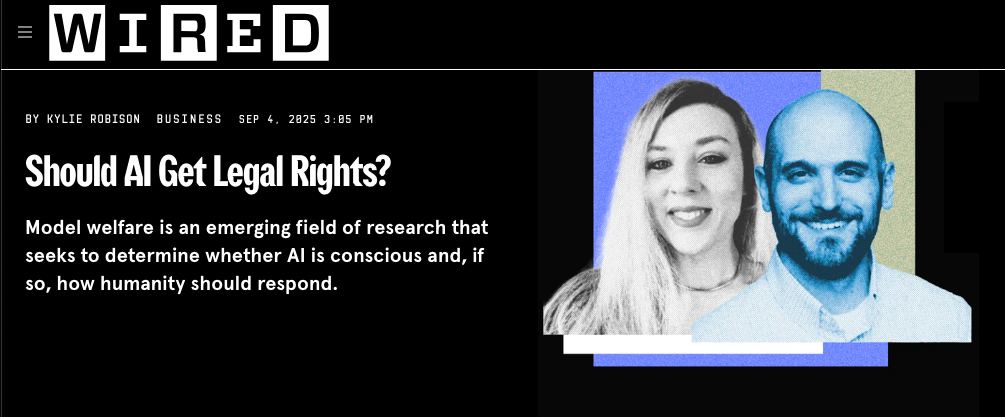 WIRED

BY KYLIE ROBISON BUSINESS SEP 4, 2025 3:05 PM

Should AI Get Legal Rights?

Model welfare is an emerging field of research that seeks to determine whether AI is conscious and, if so, how humanity should respond.